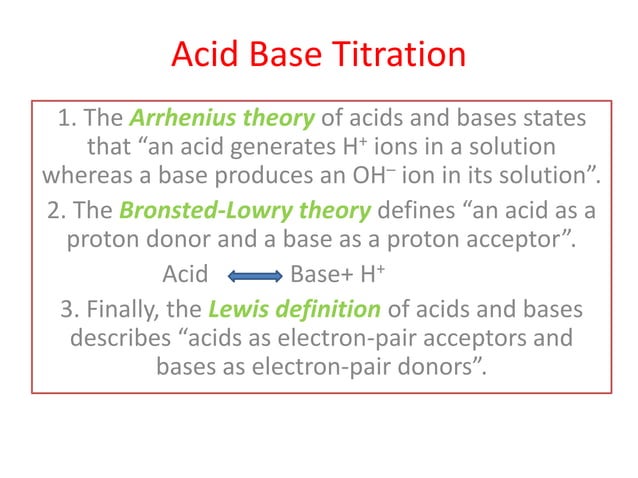 Acid Base Titration

1. The Arrhenius theory of acids and bases states that “an acid generates $H^+$ ions in a solution whereas a base produces an $OH^-$ ion in its solution”.

2. The Bronsted-Lowry theory defines “an acid as a proton donor and a base as a proton acceptor”.

Acid $\longleftrightarrow$ Base+ $H^+$

3. Finally, the Lewis definition of acids and bases describes “acids as electron-pair acceptors and bases as electron-pair donors”.